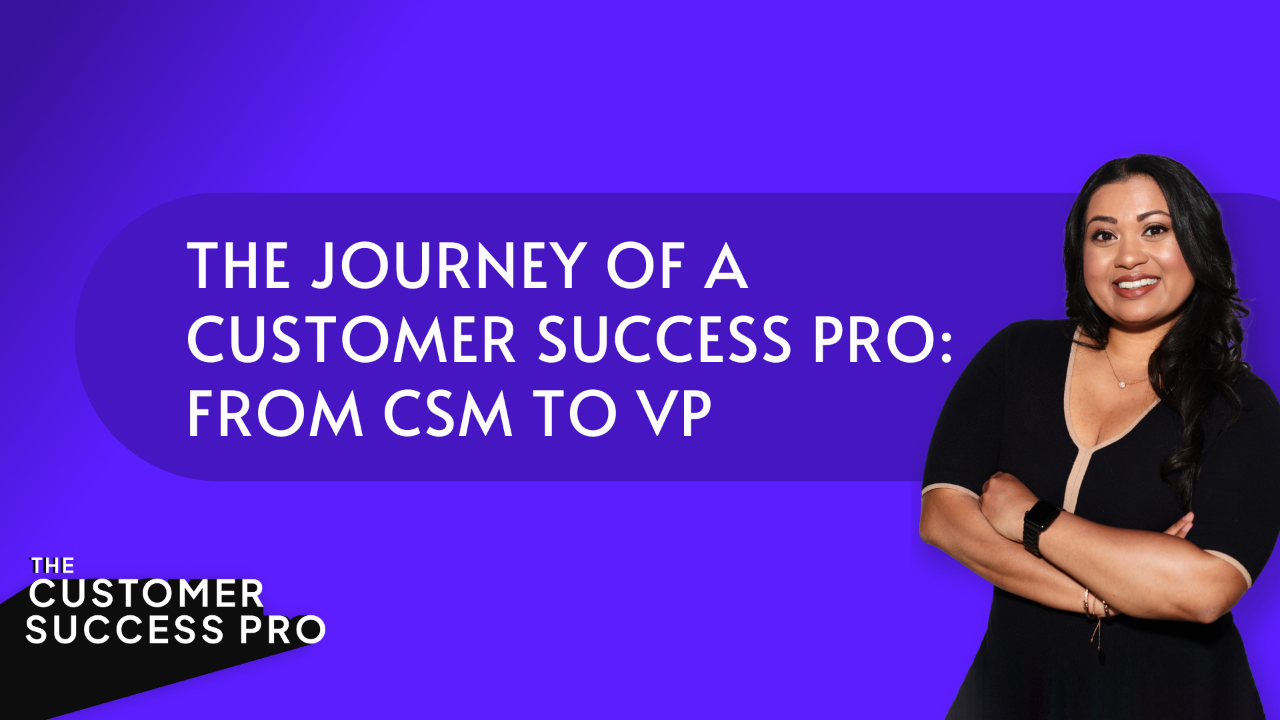 THE JOURNEY OF A CUSTOMER SUCCESS PRO: FROM CSM TO VP

THE
CUSTOMER
SUCCESS PRO